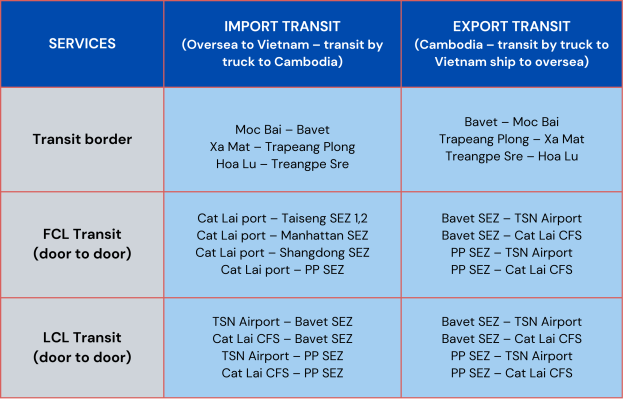 | SERVICES | IMPORT TRANSIT (Oversea to Vietnam – transit by truck to Cambodia) | EXPORT TRANSIT (Cambodia – transit by truck to Vietnam ship to oversea) |
|---|---|---|
| Transit border | Moc Bai – Bavet<br>Xa Mat – Trapeang Plong<br>Hoa Lu – Treangpe Sre | Bavet – Moc Bai<br>Trapeang Plong – Xa Mat<br>Treangpe Sre – Hoa Lu |
| FCL Transit (door to door) | Cat Lai port – Taiseng SEZ 1,2<br>Cat Lai port – Manhattan SEZ<br>Cat Lai port – Shangdong SEZ<br>Cat Lai port – PP SEZ | Bavet SEZ – TSN Airport<br>Bavet SEZ – Cat Lai CFS<br>PP SEZ – TSN Airport<br>PP SEZ – Cat Lai CFS |
| LCL Transit (door to door) | TSN Airport – Bavet SEZ<br>Cat Lai CFS – Bavet SEZ<br>TSN Airport – PP SEZ<br>Cat Lai CFS – PP SEZ | Bavet SEZ – TSN Airport<br>Bavet SEZ – Cat Lai CFS<br>PP SEZ – TSN Airport<br>PP SEZ – Cat Lai CFS |